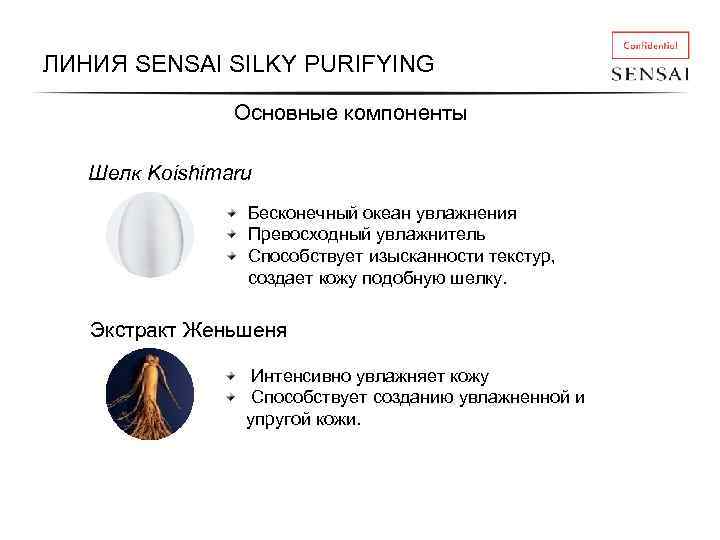 ЛИНИЯ SENSAI SILKY PURIFYING

Confidential

SENSAI

Основные компоненты

Шелк Koishimaru

Бесконечный океан увлажнения
Превосходный увлажнитель
Способствует изысканности текстур, создает кожу подобную шелку.

Экстракт Женьшеня

Интенсивно увлажняет кожу
Способствует созданию увлажненной и упругой кожи.